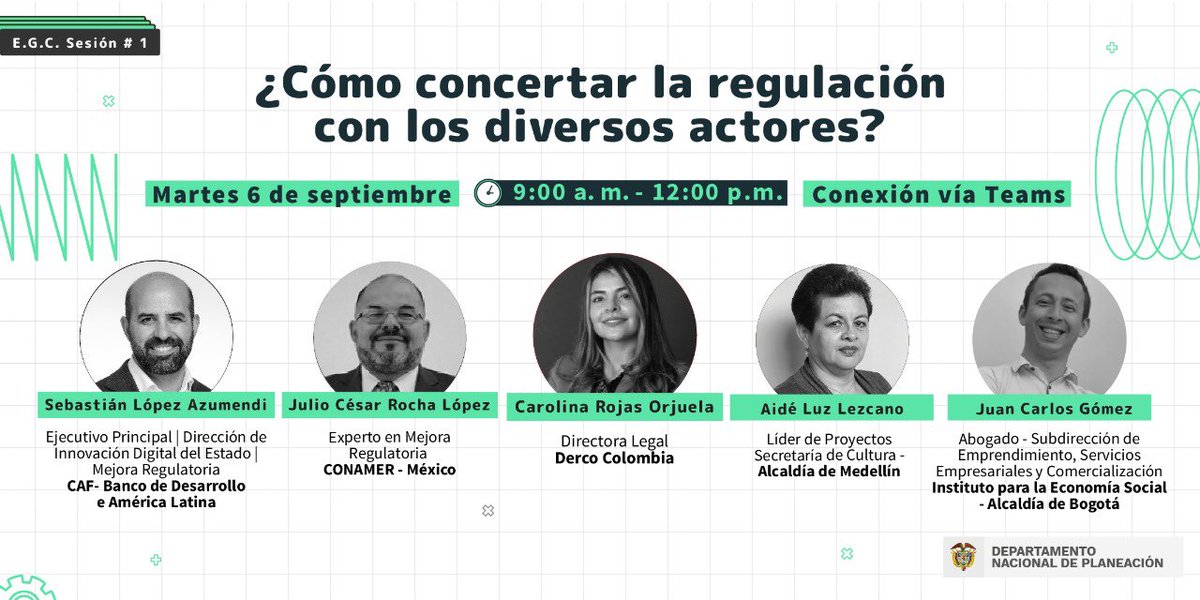 E.G.C. Sesión # 1

¿Cómo concertar la regulación con los diversos actores?

Martes 6 de septiembre

9:00 a. m. - 12:00 p.m.

Conexión vía Teams

Sebastián López Azumendi

Ejecutivo Principal | Dirección de Innovación Digital del Estado | Mejora Regulatoria
CAF- Banco de Desarrollo e América Latina

Julio César Rocha López

Experto en Mejora Regulatoria
CONAMER - México

Carolina Rojas Orjuela

Directora Legal
Derco Colombia

Aidé Luz Lezcano

Líder de Proyectos Secretaría de Cultura -
Alcaldía de Medellín

Juan Carlos Gómez

Abogado - Subdirección de Emprendimiento, Servicios Empresariales y Comercialización
Instituto para la Economía Social - Alcaldía de Bogotá

DEPARTAMENTO NACIONAL DE PLANEACIÓN